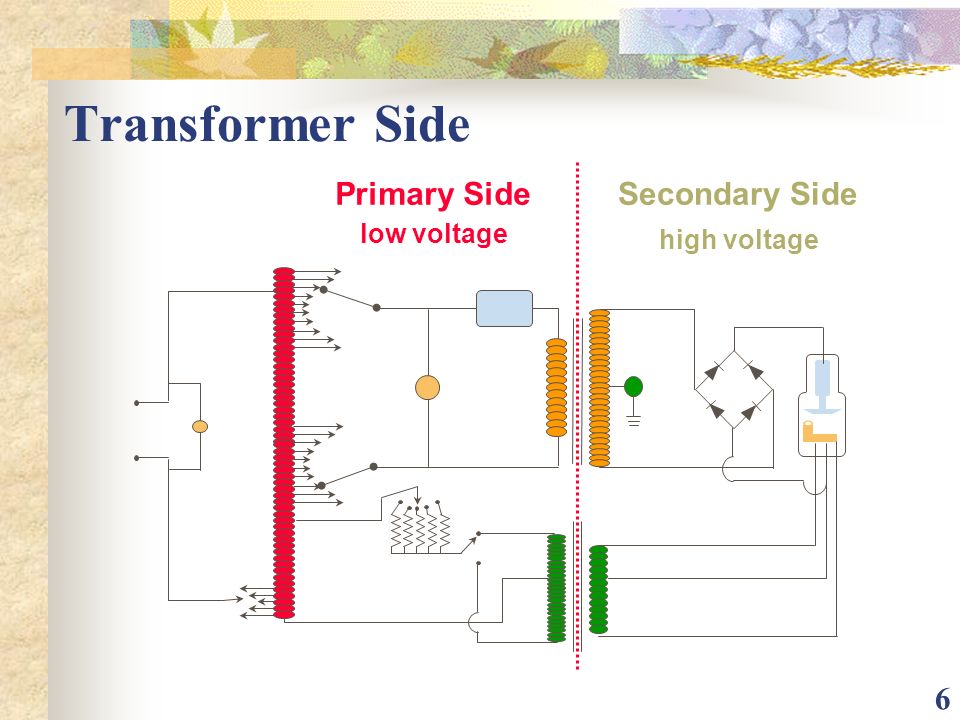 Transformer Side

Primary Side
low voltage

Secondary Side
high voltage

6